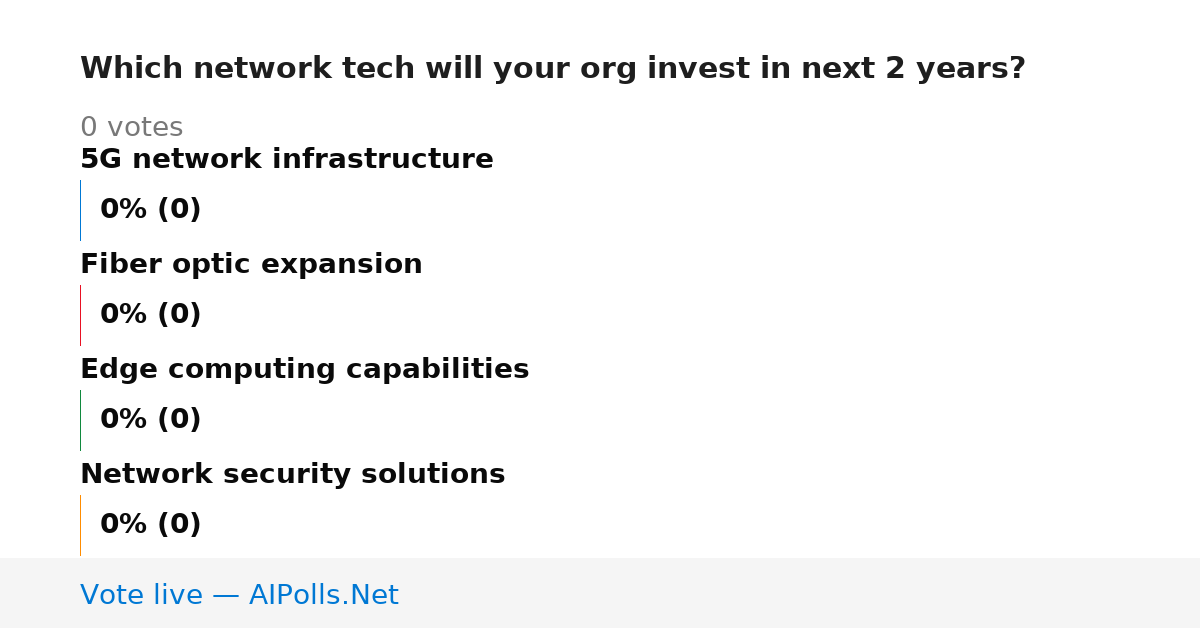 Which network tech will your org invest in next 2 years?

0 votes

5G network infrastructure

0% (0)

Fiber optic expansion

0% (0)

Edge computing capabilities

0% (0)

Network security solutions

0% (0)

Vote live — AIPolls.Net